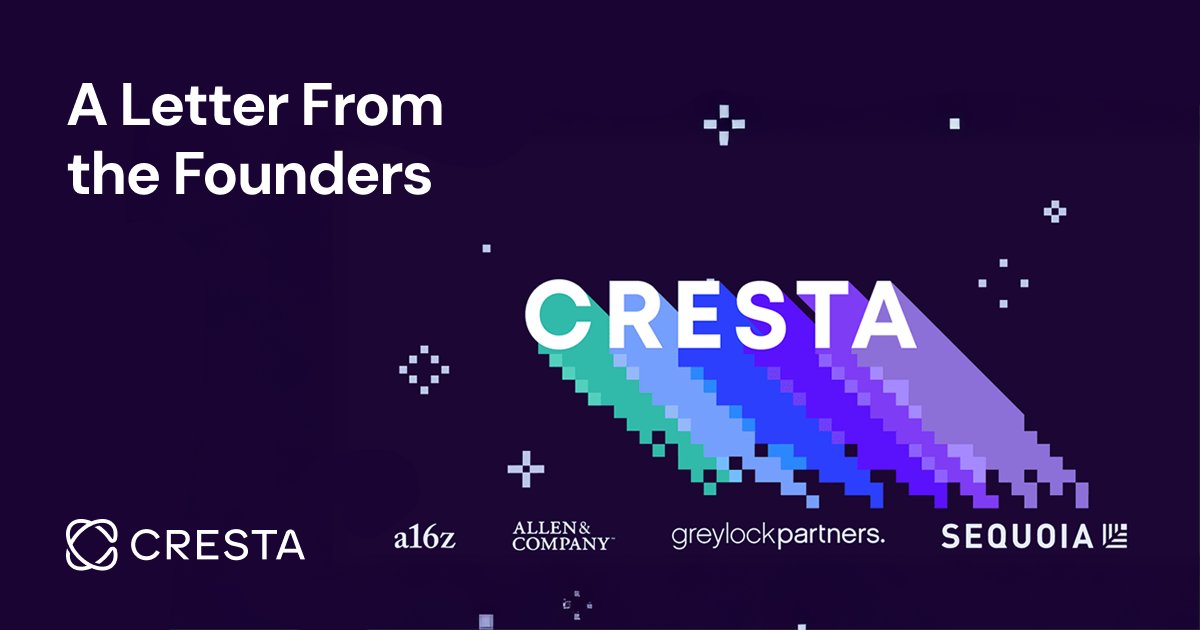 A Letter From the Founders

CRESTA

CRESTA

a16z

ALLEN & COMPANY

greylockpartners.

SEQUOIA